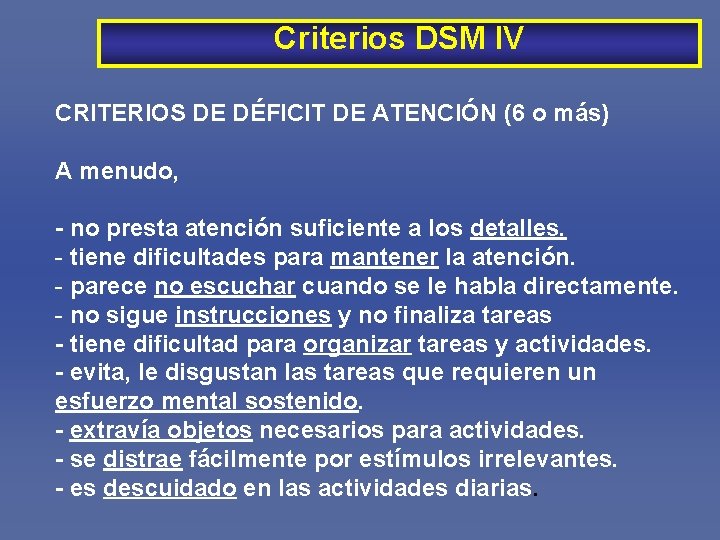 Criterios DSM IV

CRITERIOS DE DÉFICIT DE ATENCIÓN (6 o más)

A menudo,

- no presta atención suficiente a los detalles.
- tiene dificultades para mantener la atención.
- parece no escuchar cuando se le habla directamente.
- no sigue instrucciones y no finaliza tareas
- tiene dificultad para organizar tareas y actividades.
- evita, le disgustan las tareas que requieren un esfuerzo mental sostenido.
- extravía objetos necesarios para actividades.
- se distrae fácilmente por estímulos irrelevantes.
- es descuidado en las actividades diarias.